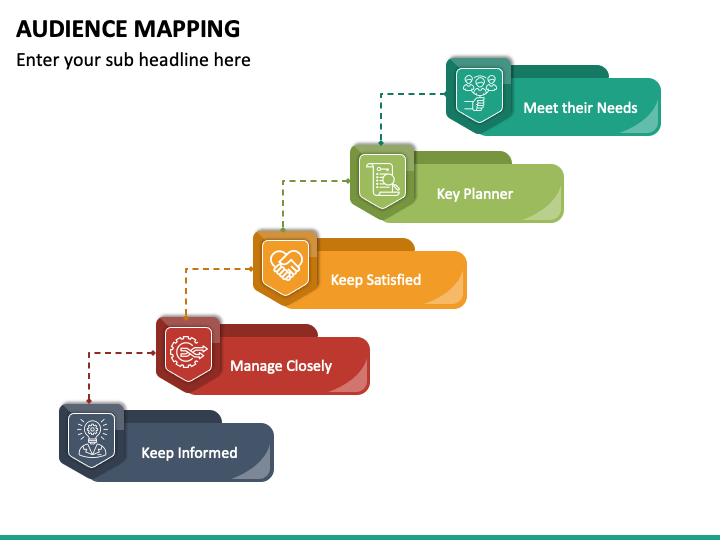 AUDIENCE MAPPING

Enter your sub headline here

Meet their Needs

Key Planner

Keep Satisfied

Manage Closely

Keep Informed